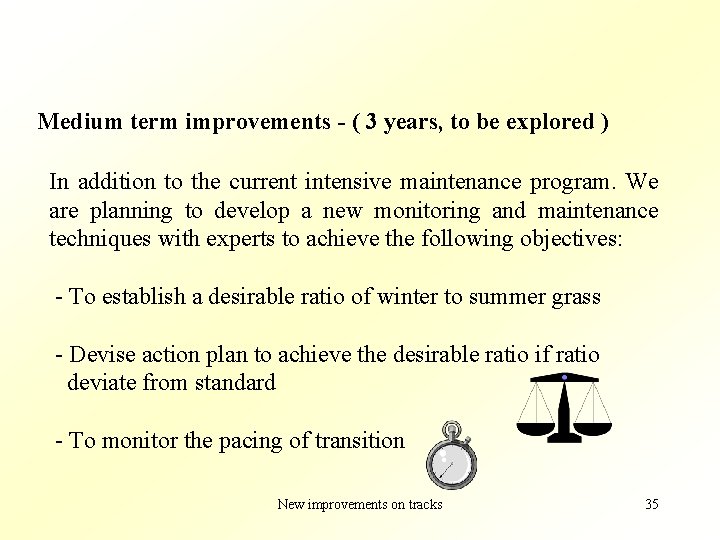 Medium term improvements - ( 3 years, to be explored )

In addition to the current intensive maintenance program. We are planning to develop a new monitoring and maintenance techniques with experts to achieve the following objectives:

- To establish a desirable ratio of winter to summer grass

- Devise action plan to achieve the desirable ratio if ratio deviate from standard

- To monitor the pacing of transition

New improvements on tracks

35